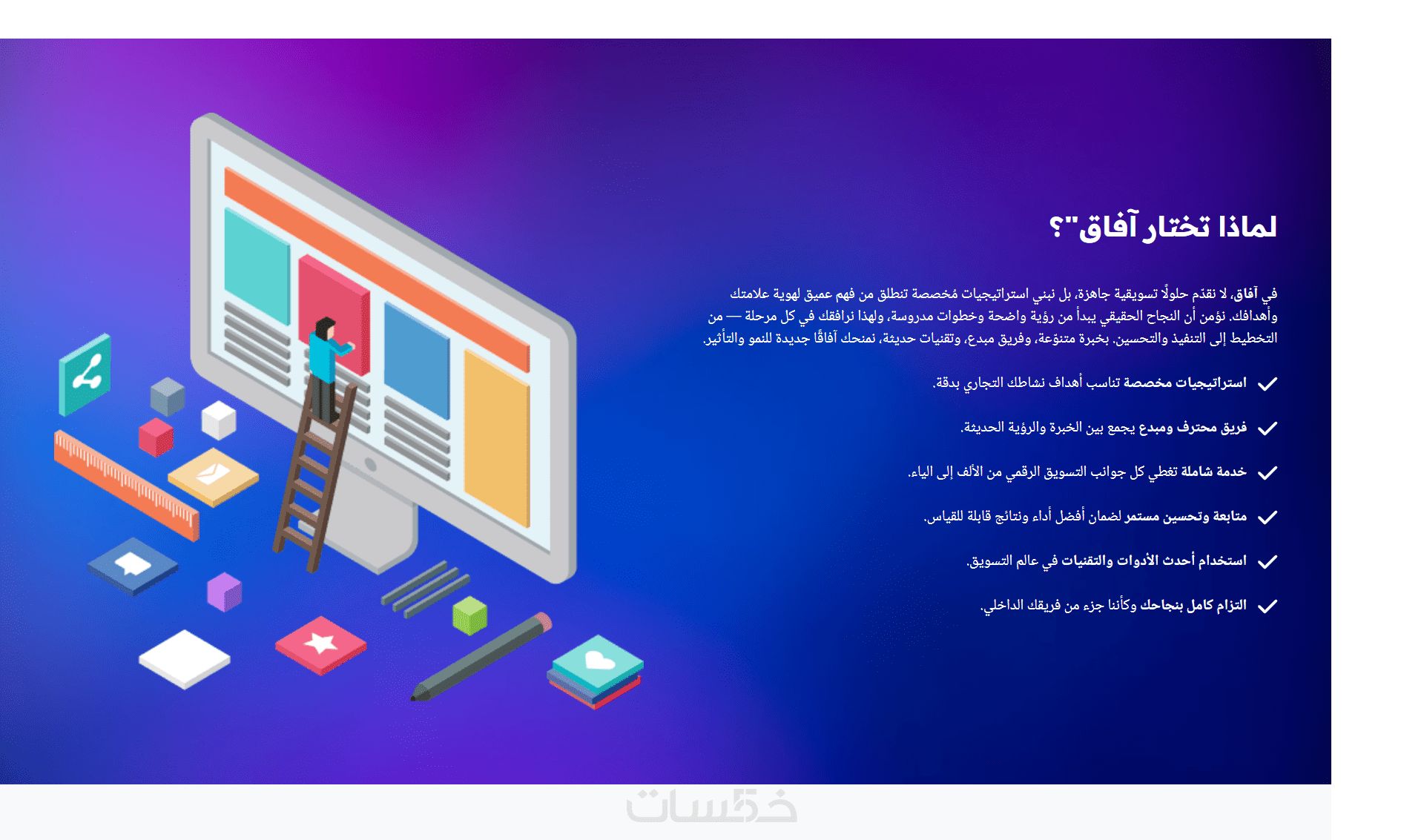 لماذا تختار آفاق"؟

في آفاق، لا نقدّم حلولًا تسويقية جاهزة، بل نبني استراتيجيات مُخصصة تنطلق من فهم عميق لهوية علامتك وأهدافك. نؤمن أن النجاح الحقيقي يبدأ من رؤية واضحة وخطوات مدروسة، ولهذا نرافقك في كل مرحلة — من التخطيط إلى التنفيذ والتحسين. بخبرة متنوّعة، وفريق مبدع، وتقنيات حديثة، نمنحك آفاقًا جديدة للنمو والتأثير.

استراتيجيات مخصصة تناسب أهداف نشاطك التجاري بدقة.

فريق محترف ومبدع يجمع بين الخبرة والرؤية الحديثة.

خدمة شاملة تغطي كل جوانب التسويق الرقمي من الألف إلى الياء.

متابعة وتحسين مستمر لضمان أفضل أداء ونتائج قابلة للقياس.

استخدام أحدث الأدوات والتقنيات في عالم التسويق.

التزام كامل بنجاحك وكأننا جزء من فريقك الداخلي.

خمسات